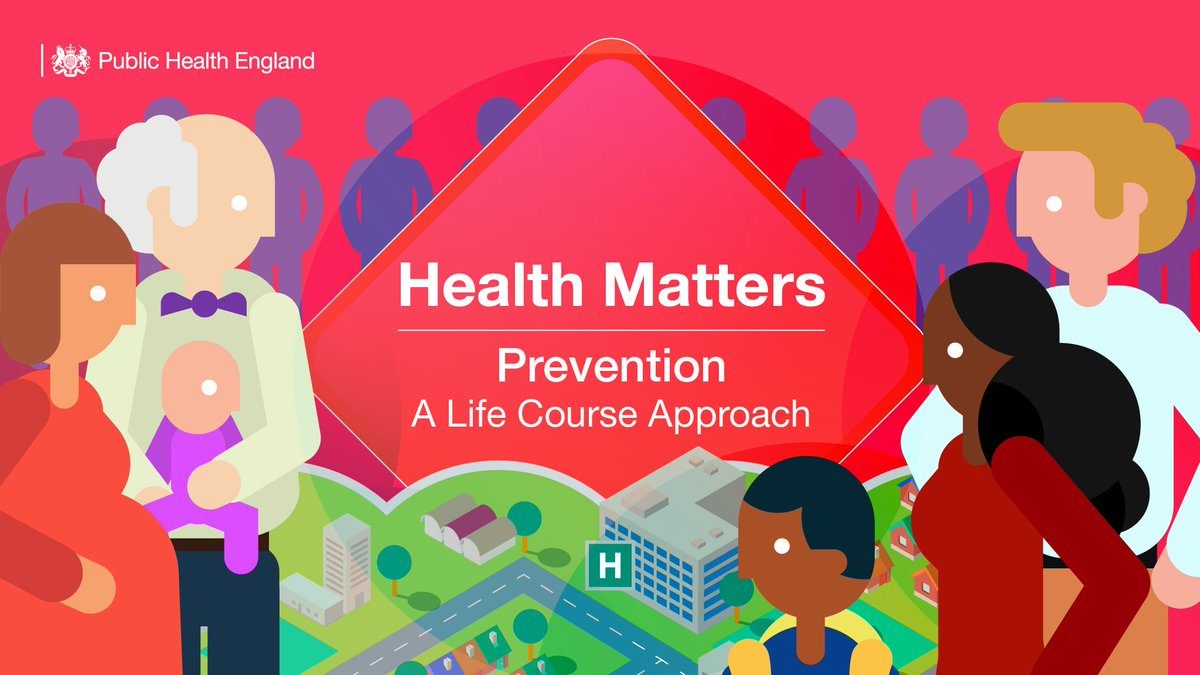 Public Health England

Health Matters

Prevention
A Life Course Approach

H